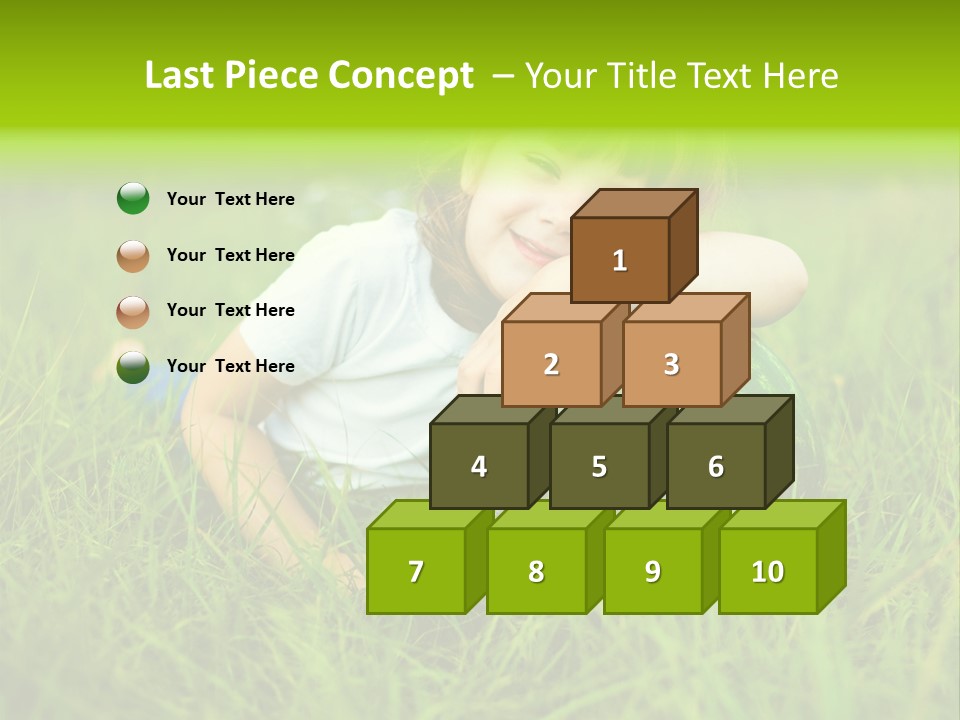 Last Piece Concept – Your Title Text Here

Your Text Here

Your Text Here

Your Text Here

Your Text Here

1

2

3

4

5

6

7

8

9

10